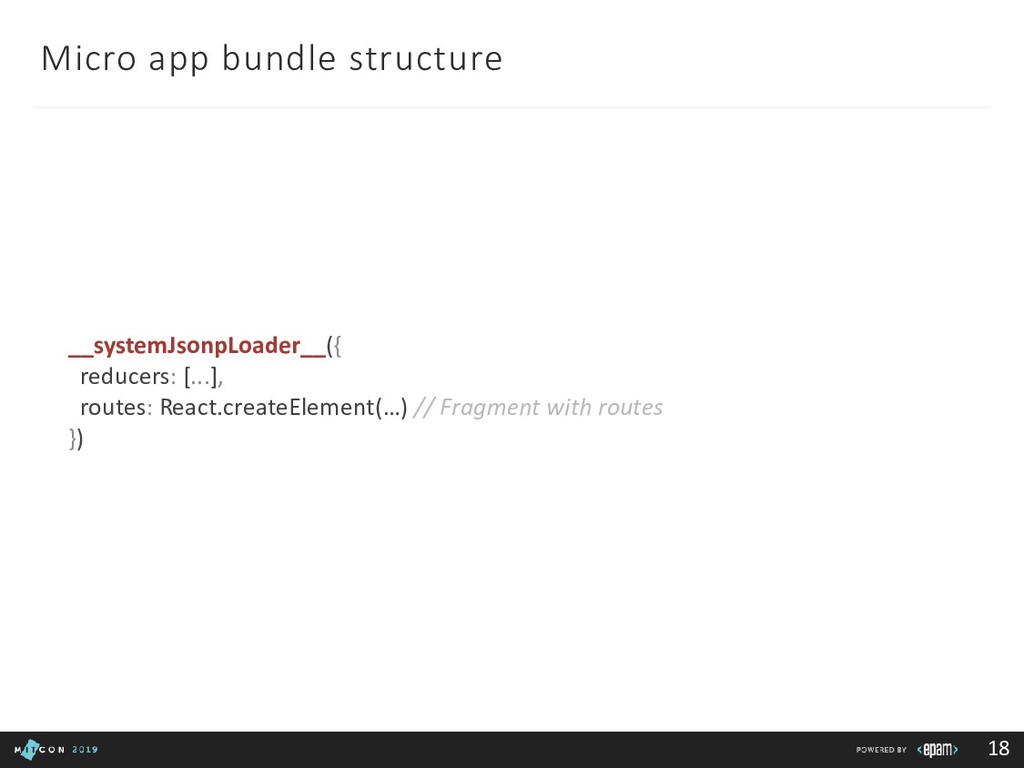 Micro app bundle structure

__systemJsonpLoader__({
reducers: [...],
routes: React.createElement(...) // Fragment with routes
})

MITCON 2019

POWERED BY <epam>

18